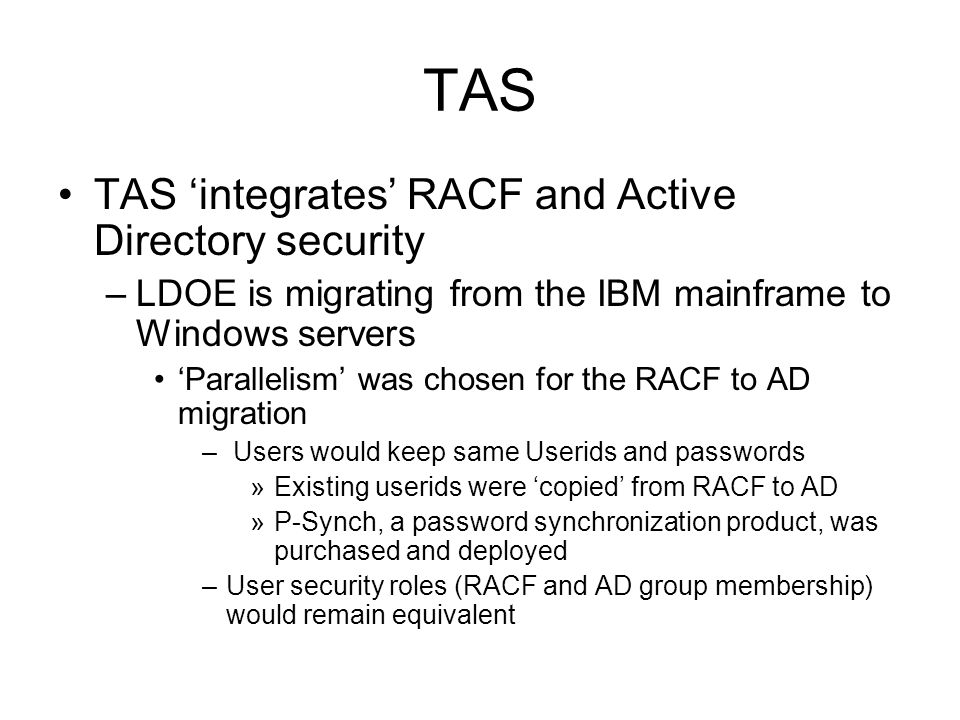 TAS

• TAS ‘integrates’ RACF and Active Directory security

– LDOE is migrating from the IBM mainframe to Windows servers

• ‘Parallelism’ was chosen for the RACF to AD migration

– Users would keep same Userids and passwords

» Existing userids were ‘copied’ from RACF to AD

» P-Synch, a password synchronization product, was purchased and deployed

– User security roles (RACF and AD group membership) would remain equivalent